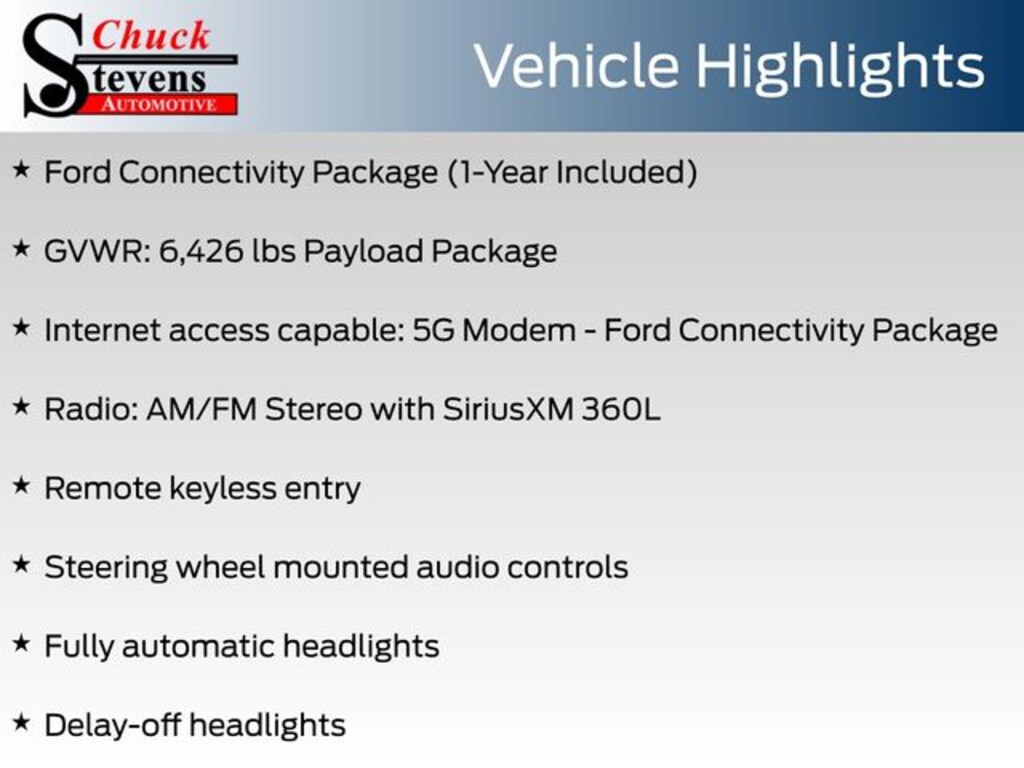 Chuck
Stevens
AUTOMOTIVE

Vehicle Highlights

★ Ford Connectivity Package (1-Year Included)

★ GVWR: 6,426 lbs Payload Package

★ Internet access capable: 5G Modem - Ford Connectivity Package

★ Radio: AM/FM Stereo with SiriusXM 360L

★ Remote keyless entry

★ Steering wheel mounted audio controls

★ Fully automatic headlights

★ Delay-off headlights